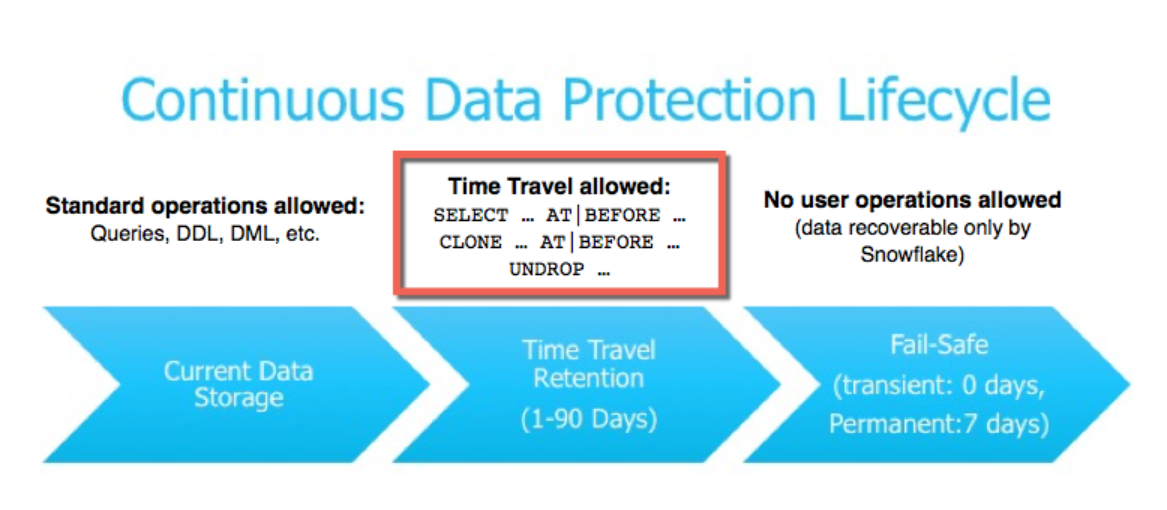 Continuous Data Protection Lifecycle

Standard operations allowed:
Queries, DDL, DML, etc.

Time Travel allowed:
SELECT … AT|BEFORE …
CLONE … AT|BEFORE …
UNDROP …

No user operations allowed
(data recoverable only by Snowflake)

Current Data Storage

Time Travel Retention
(1-90 Days)

Fail-Safe
(transient: 0 days, Permanent:7 days)